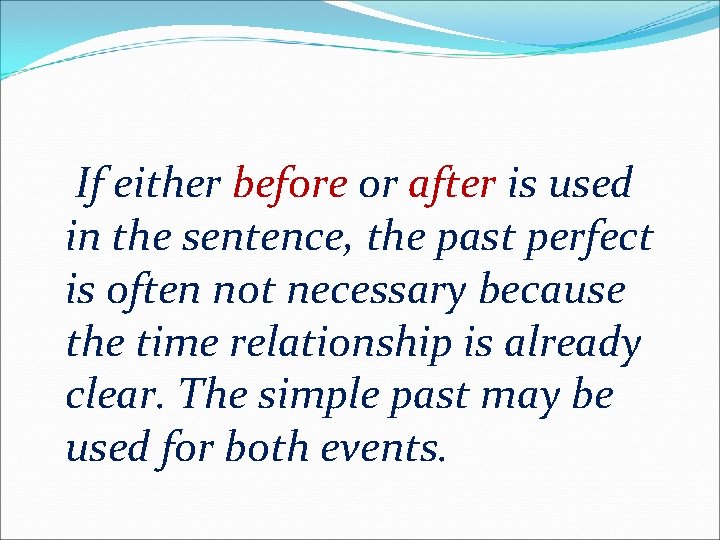 If either before or after is used in the sentence, the past perfect is often not necessary because the time relationship is already clear. The simple past may be used for both events.